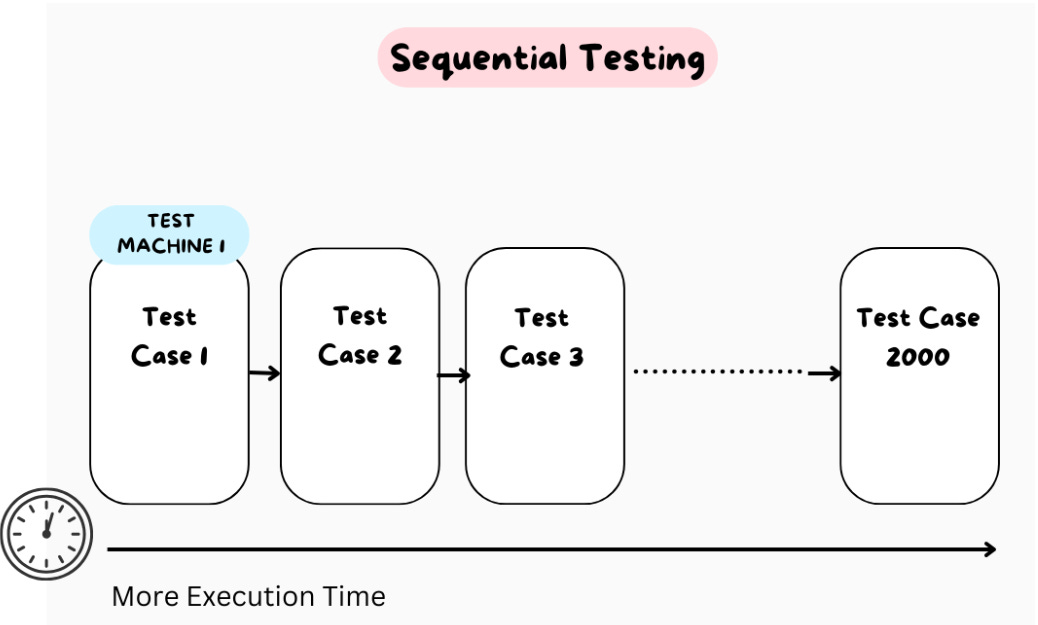 Sequential Testing

TEST MACHINE 1

Test Case 1

Test Case 2

Test Case 3

Test Case 2000

More Execution Time